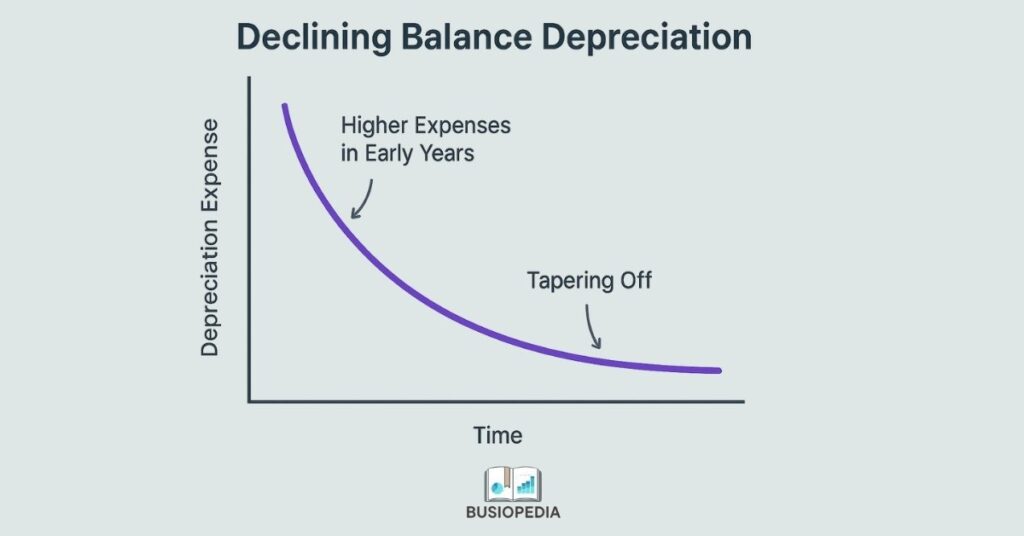 Declining Balance Depreciation

Depreciation Expense

Higher Expenses in Early Years

Tapering Off

Time

BUSIOPEDIA